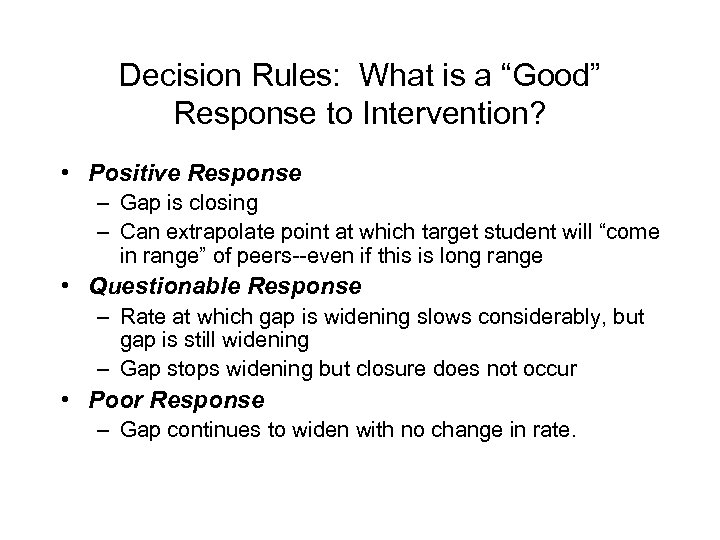 Decision Rules: What is a “Good” Response to Intervention?

• Positive Response
– Gap is closing
– Can extrapolate point at which target student will “come in range” of peers--even if this is long range

• Questionable Response
– Rate at which gap is widening slows considerably, but gap is still widening
– Gap stops widening but closure does not occur

• Poor Response
– Gap continues to widen with no change in rate.